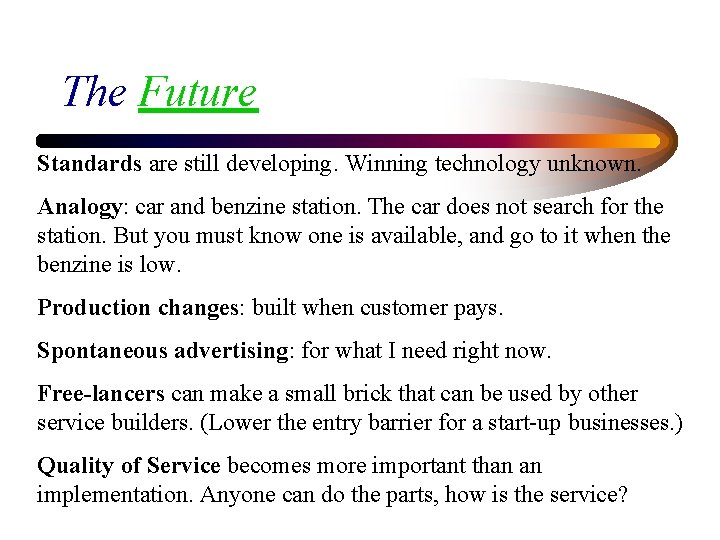 The Future

Standards are still developing. Winning technology unknown.

Analogy: car and benzine station. The car does not search for the station. But you must know one is available, and go to it when the benzine is low.

Production changes: built when customer pays.

Spontaneous advertising: for what I need right now.

Free-lancers can make a small brick that can be used by other service builders. (Lower the entry barrier for a start-up businesses.)

Quality of Service becomes more important than an implementation. Anyone can do the parts, how is the service?